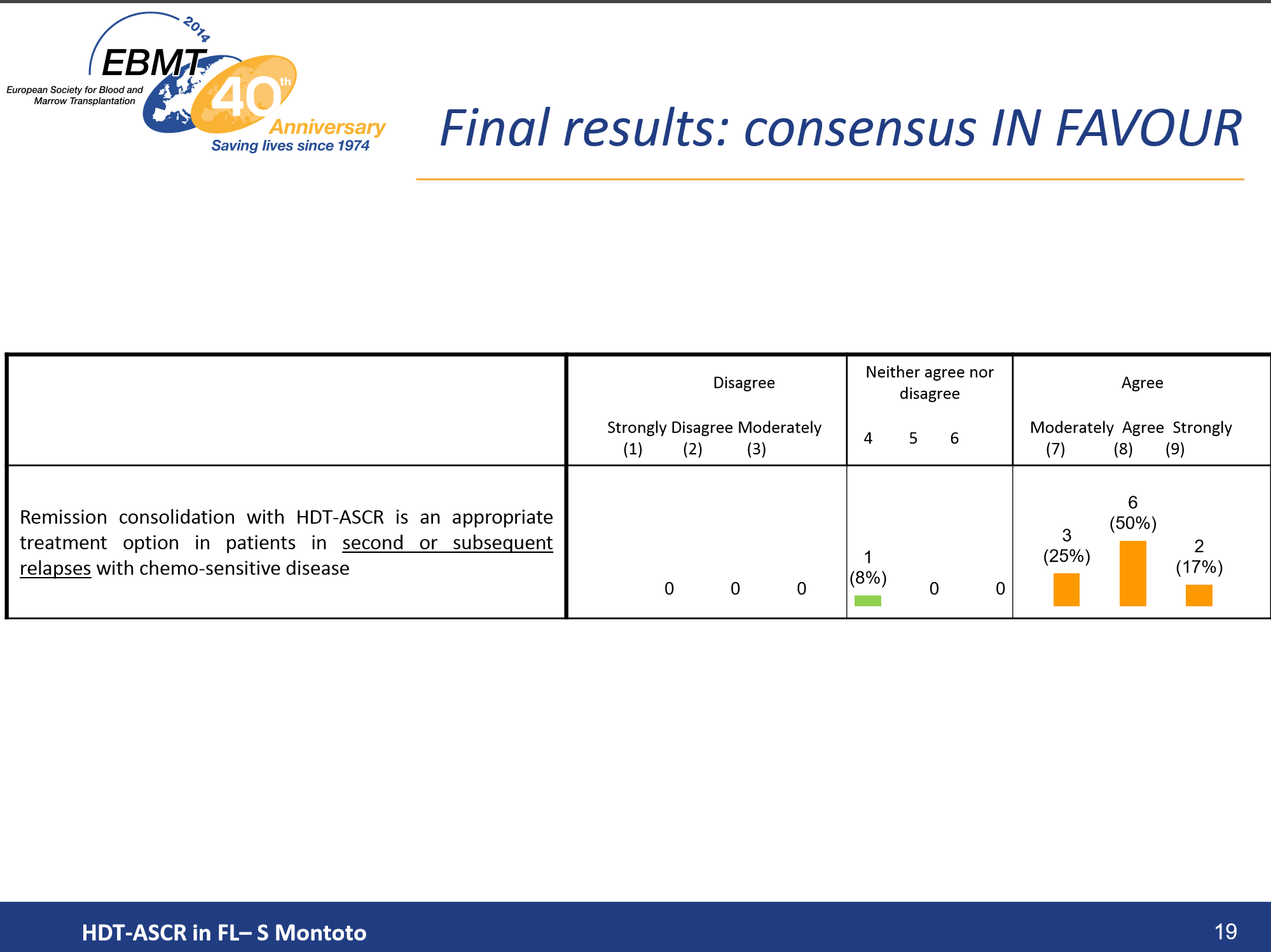 2014
EBMT
European Society for Blood and Marrow Transplantation
40th
Anniversary
Saving lives since 1974

Final results: consensus IN FAVOUR

| | Disagree<br>Strongly Disagree Moderately<br>(1) (2) (3) | Neither agree nor disagree<br>4 5 6 | Agree<br>Moderately Agree Strongly<br>(7) (8) (9) |
|---|---|---|---|
| Remission consolidation with HDT-ASCR is an appropriate treatment option in patients in second or subsequent relapses with chemo-sensitive disease | 0 0 0 | 1 (8%) 0 0 | 3 (25%) 6 (50%) 2 (17%) |

HDT-ASCR in FL– S Montoto
19